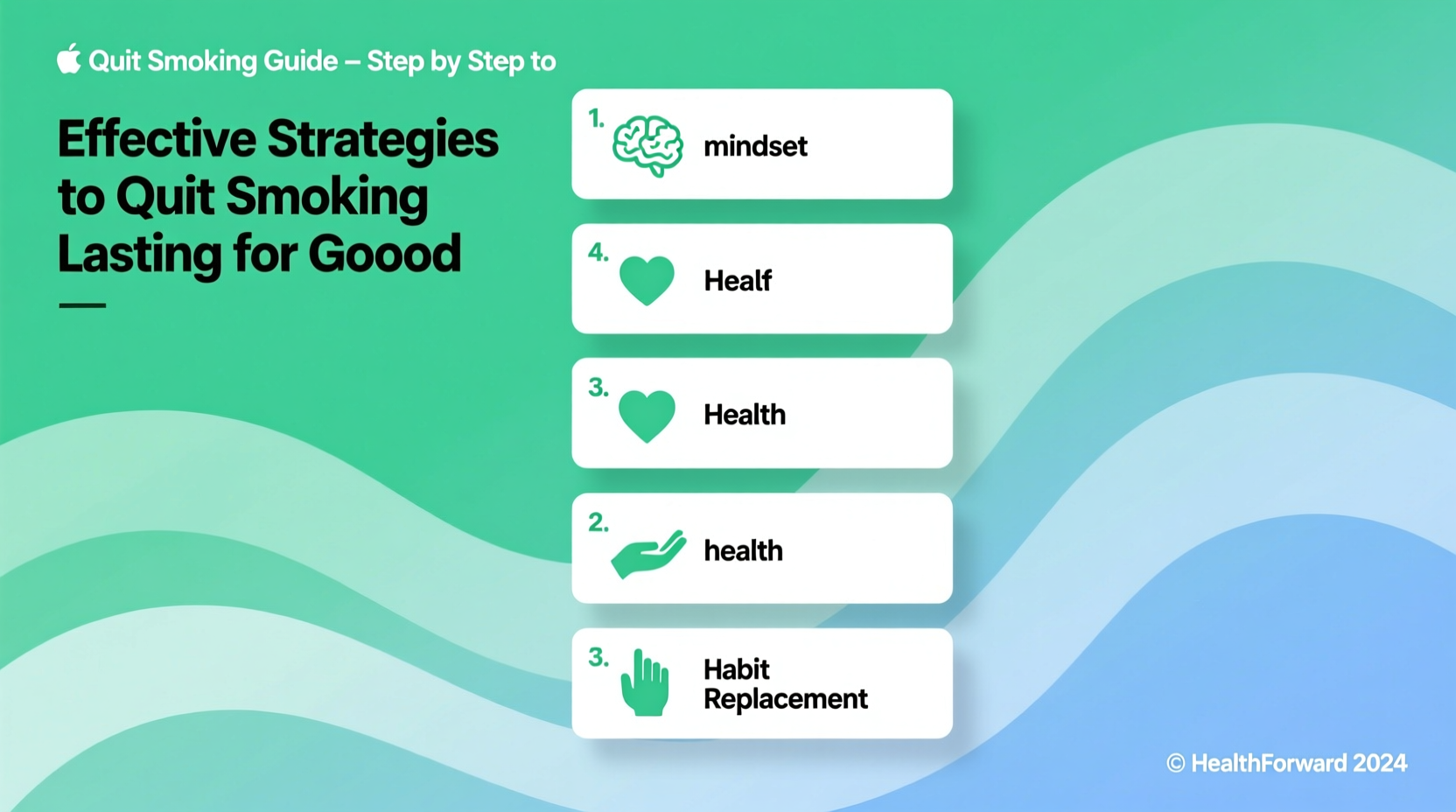 Quit Smoking Guide – Step by Step to

Effective Strategies to Quit Smoking Lasting for Goood

1. mindset

4. Healf

3. Health

2. health

3. Habit Replacement

© HealthForward 2024